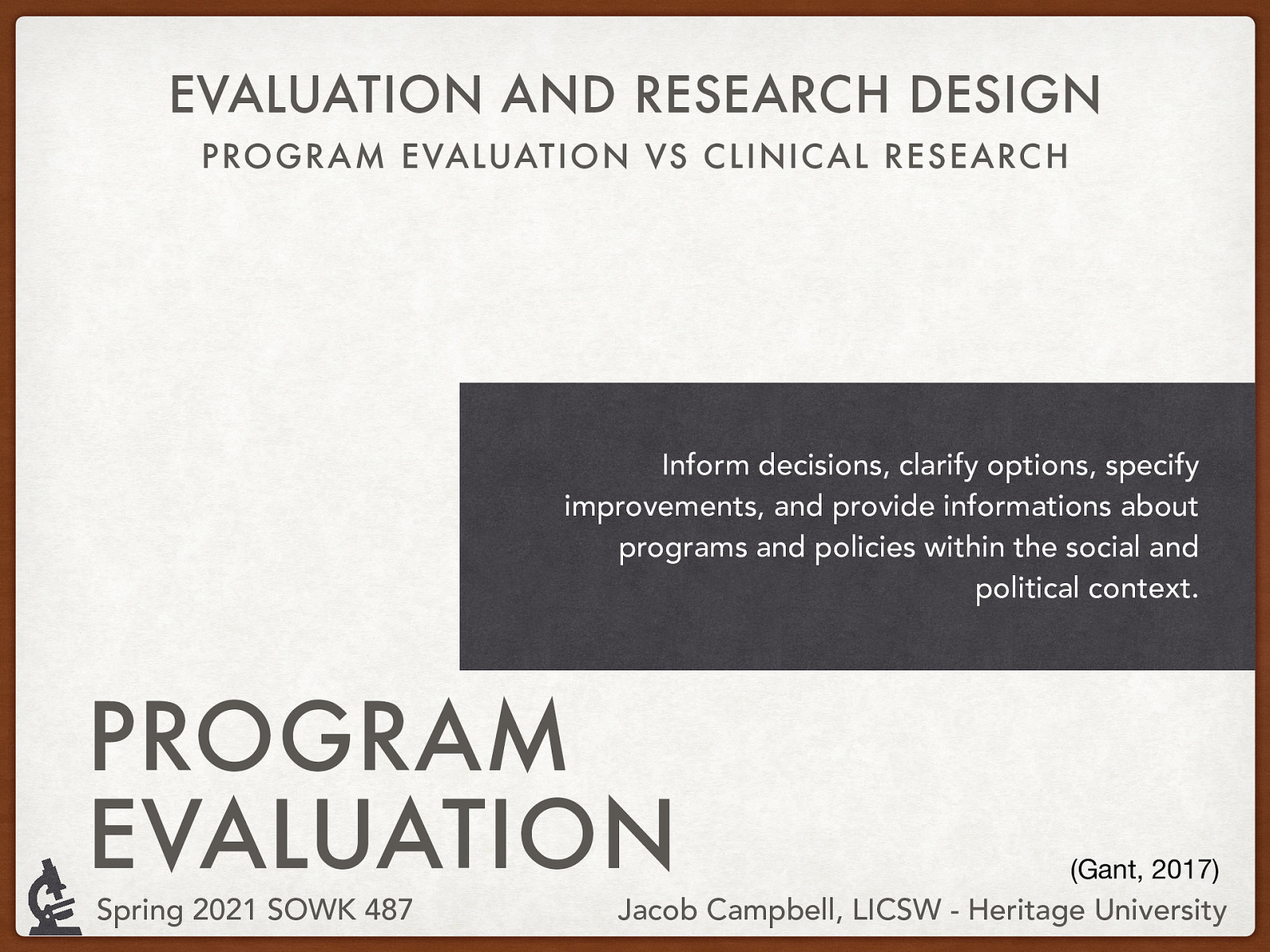 EVALUATION AND RESEARCH DESIGN

PROGRAM EVALUATION VS CLINICAL RESEARCH

Inform decisions, clarify options, specify improvements, and provide informations about programs and policies within the social and political context.

PROGRAM EVALUATION

(Gant, 2017)

Spring 2021 SOWK 487

Jacob Campbell, LICSW - Heritage University